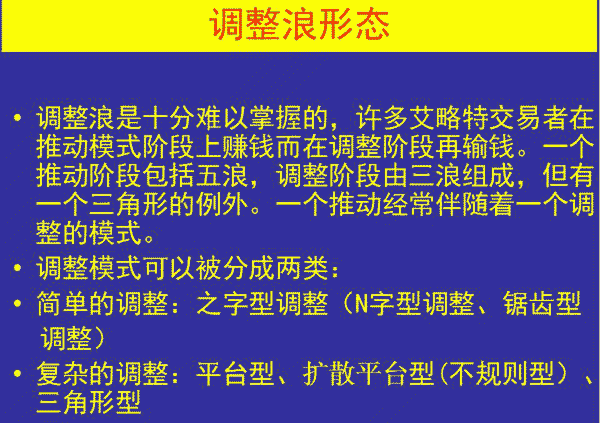 调整浪形态

• 调整浪是十分难以掌握的，许多艾略特交易者在推动模式阶段上赚钱而在调整阶段再输钱。一个推动阶段包括五浪，调整阶段由三浪组成，但有一个三角形的例外。一个推动经常伴随着一个调整的模式。
• 调整模式可以被分成两类：
• 简单的调整：之字型调整（N字型调整、锯齿型调整）
• 复杂的调整：平台型、扩散平台型(不规则型）、三角形型